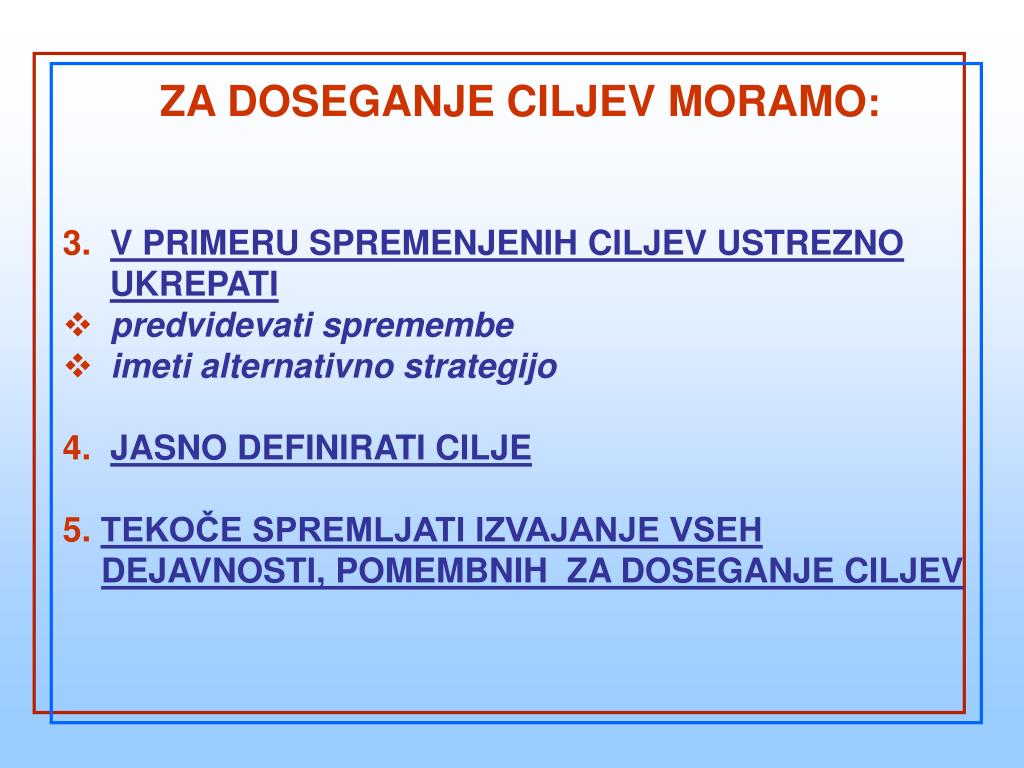 ZA DOSEGANJE CILJEV MORAMO:

3. V PRIMERU SPREMENJENIH CILJEV USTREZNO UKREPATI
❖ predvidevati spremembe
❖ imeti alternativno strategijo

4. JASNO DEFINIRATI CILJE

5. TEKOČE SPREMLJATI IZVAJANJE VSEH DEJAVNOSTI, POMEMBNIH ZA DOSEGANJE CILJEV